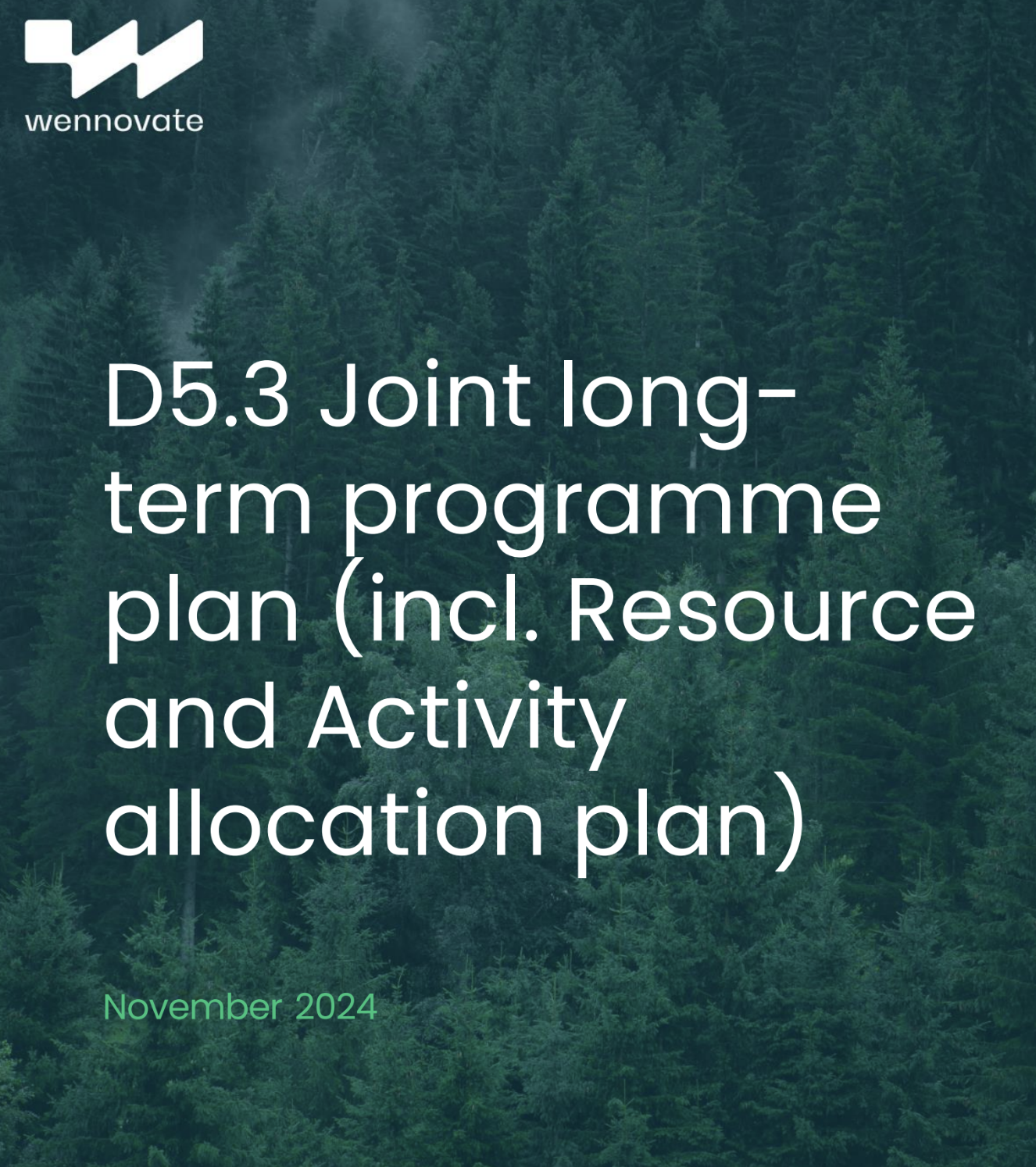 wennovate

D5.3 Joint long-term programme plan (incl. Resource and Activity allocation plan)

November 2024